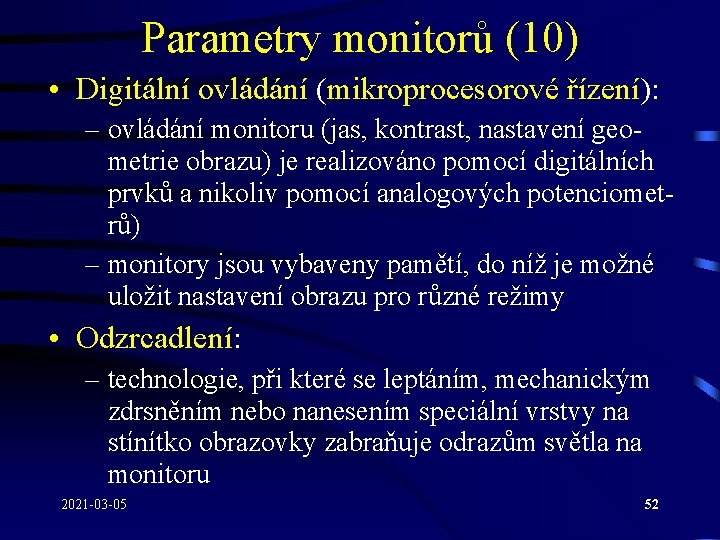 Parametry monitorů (10)

• Digitální ovládání (mikroprocesorové řízení):
– ovládání monitoru (jas, kontrast, nastavení geometrie obrazu) je realizováno pomocí digitálních prvků a nikoliv pomocí analogových potenciometrů)
– monitory jsou vybaveny pamětí, do níž je možné uložit nastavení obrazu pro různé režimy

• Odzrcadlení:
– technologie, při které se leptáním, mechanickým zdrsněním nebo nanesením speciální vrstvy na stínítko obrazovky zabraňuje odrazům světla na monitoru

2021-03-05

52